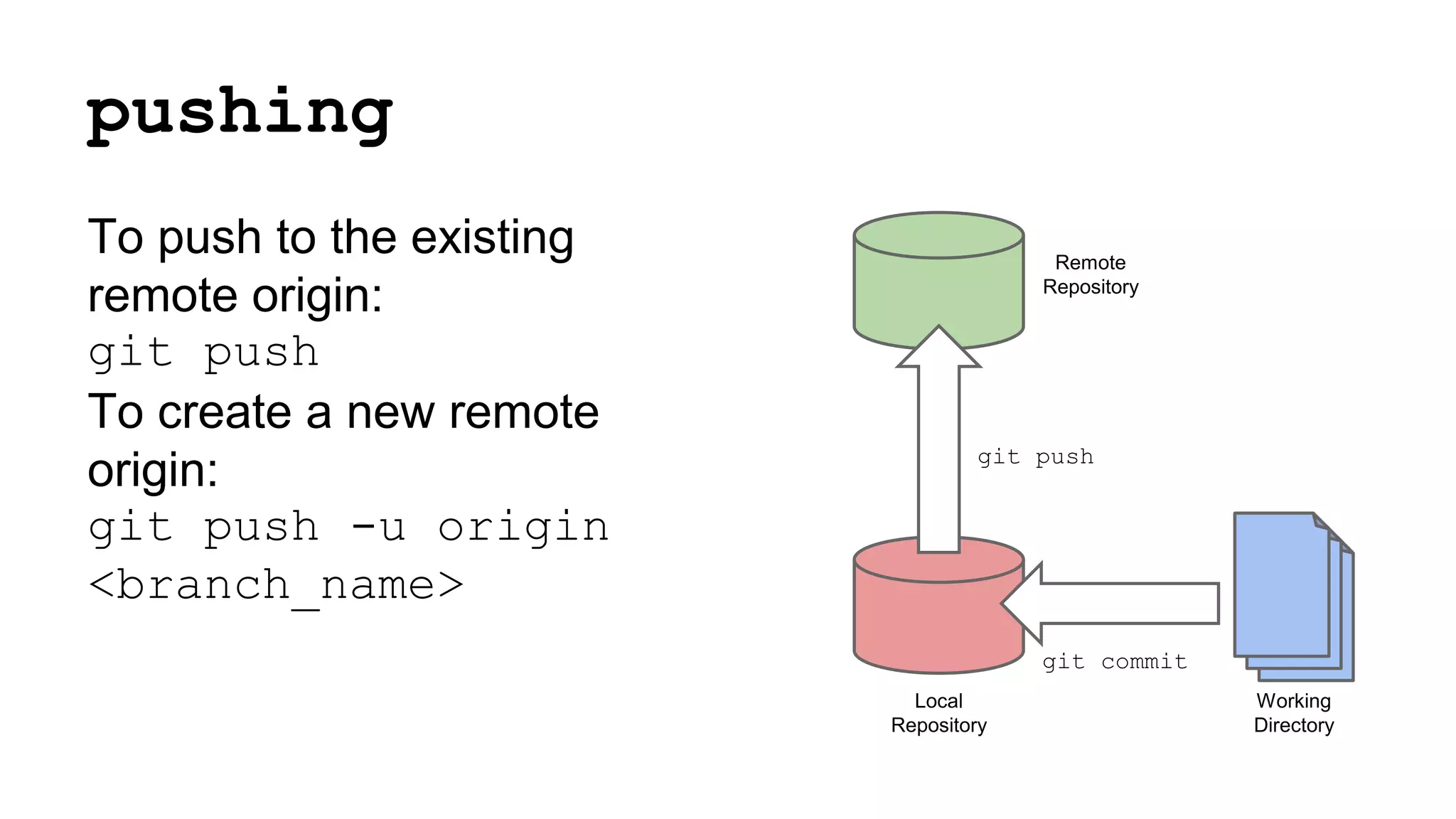 pushing

To push to the existing remote origin:
git push
To create a new remote origin:
git push -u origin <branch_name>

Remote Repository

git push

git commit

Local Repository

Working Directory